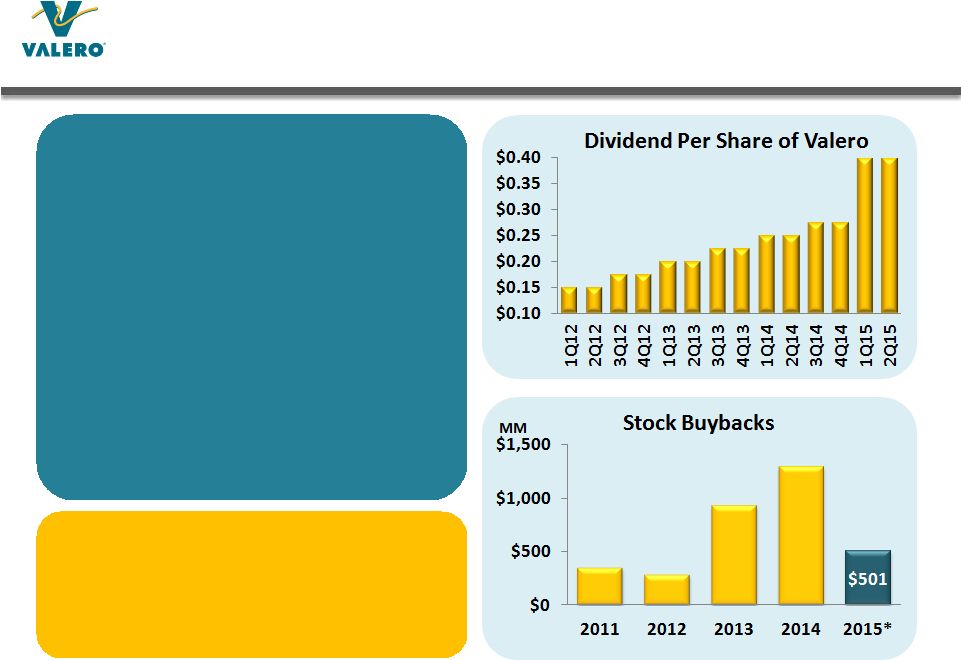 VALERO

Dividend Per Share of Valero

$0.40
$0.35
$0.30
$0.25
$0.20
$0.15
$0.10

1Q12 2Q12 3Q12 4Q12 1Q13 2Q13 3Q13 4Q13 1Q14 2Q14 3Q14 4Q14 1Q15 2Q15

Stock Buybacks

MM
$1,500
$1,000
$500
$0

$501

2011 2012 2013 2014 2015*